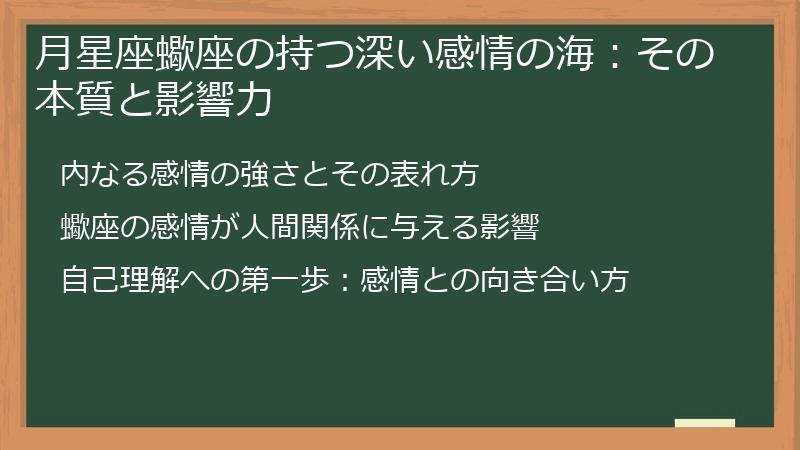 月星座蠍座の持つ深い感情の海：その本質と影響力

内なる感情の強さとその表れ方

蠍座の感情が人間関係に与える影響

自己理解への第一歩：感情との向き合い方